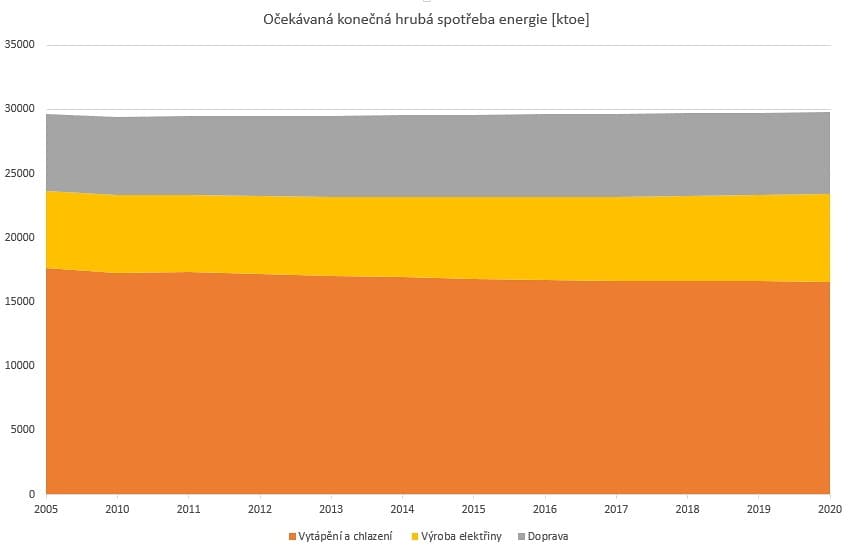 Očekávaná konečná hrubá spotřeba energie [ktoe]

35000
30000
25000
20000
15000
10000
5000
0

2005 2010 2011 2012 2013 2014 2015 2016 2017 2018 2019 2020

Vytápění a chlazení Výroba elektřiny Doprava